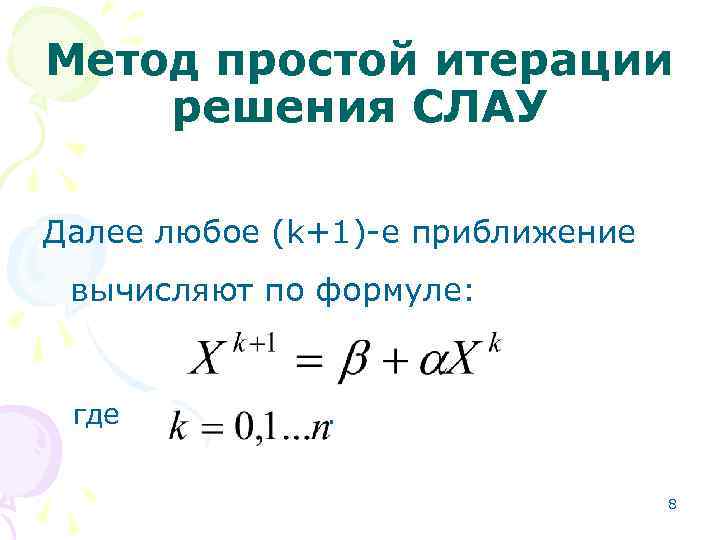 Метод простой итерации решения СЛАУ

Далее любое (k+1)-е приближение вычисляют по формуле:

$X^{k+1} = \beta + \alpha X^{k}$

где $k = 0,1 \ldots n$

8